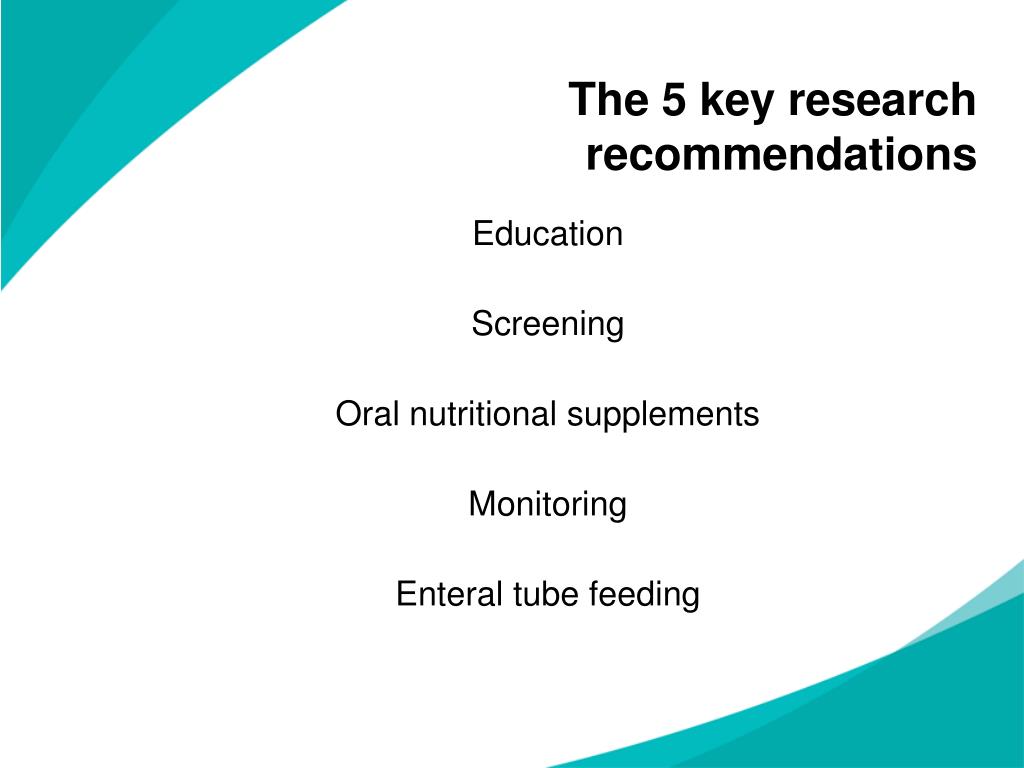 The 5 key research recommendations

Education

Screening

Oral nutritional supplements

Monitoring

Enteral tube feeding